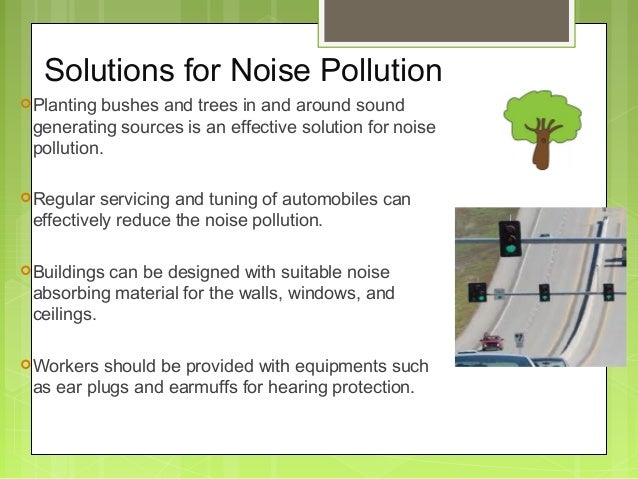 Solutions for Noise Pollution

Planting bushes and trees in and around sound generating sources is an effective solution for noise pollution.

Regular servicing and tuning of automobiles can effectively reduce the noise pollution.

Buildings can be designed with suitable noise absorbing material for the walls, windows, and ceilings.

Workers should be provided with equipments such as ear plugs and earmuffs for hearing protection.